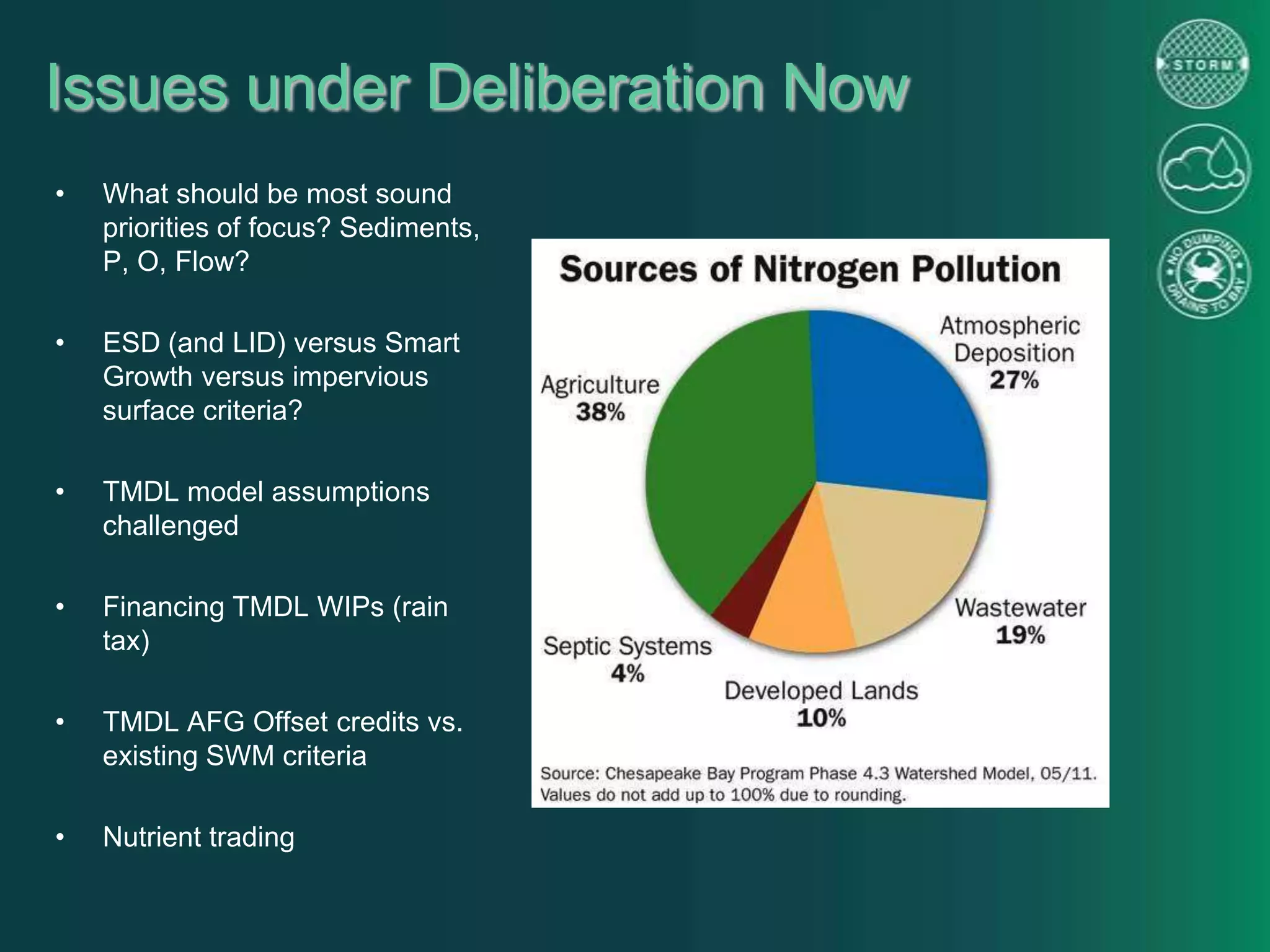 Issues under Deliberation Now

STORM

NO DUMPING DRAINS TO BAY

• What should be most sound priorities of focus? Sediments, P, O, Flow?

• ESD (and LID) versus Smart Growth versus impervious surface criteria?

• TMDL model assumptions challenged

• Financing TMDL WIPs (rain tax)

• TMDL AFG Offset credits vs. existing SWM criteria

• Nutrient trading

Sources of Nitrogen Pollution

Atmospheric Deposition 27%

Agriculture 38%

Wastewater 19%

Septic Systems 4%

Developed Lands 10%

Source: Chesapeake Bay Program Phase 4.3 Watershed Model, 05/11. Values do not add up to 100% due to rounding.